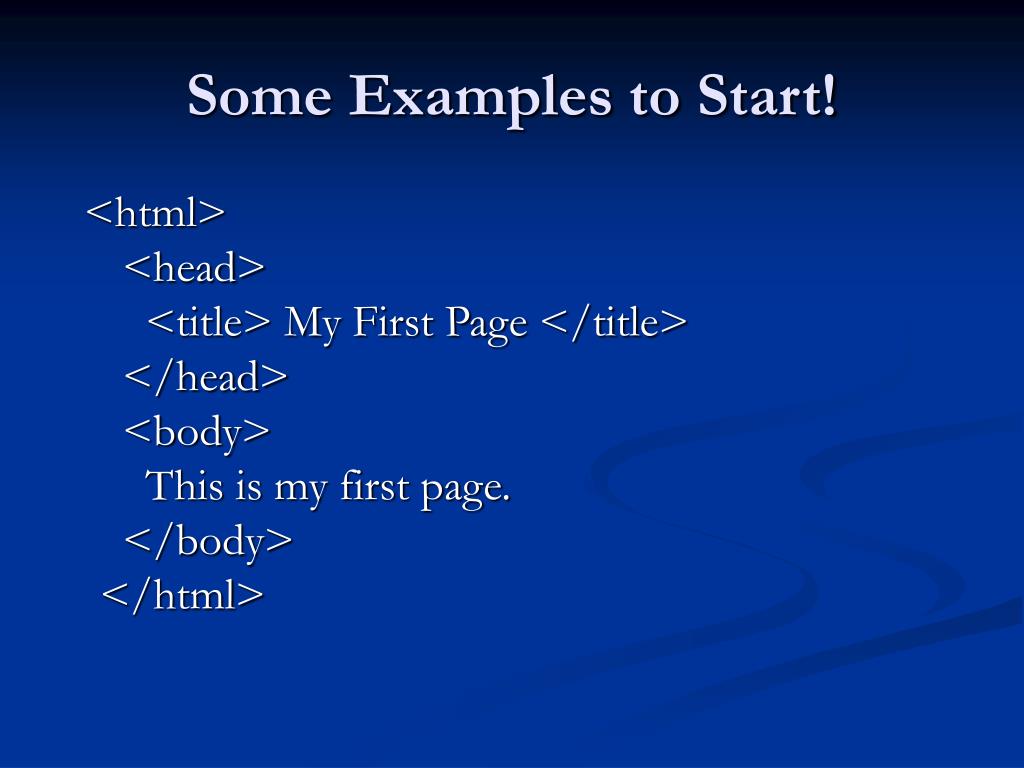 Some Examples to Start!

<html>
<head>
<title> My First Page </title>
</head>
<body>
This is my first page.
</body>
</html>